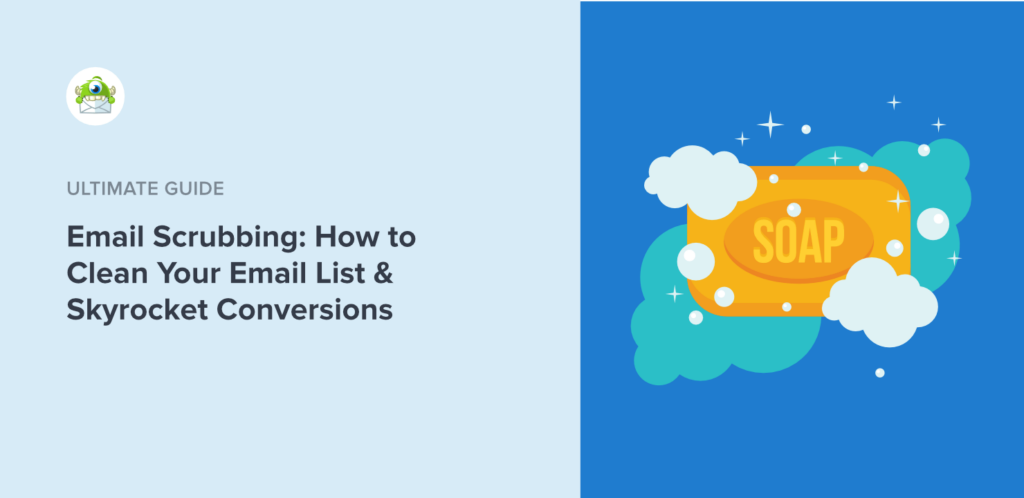 ULTIMATE GUIDE

Email Scrubbing: How to Clean Your Email List & Skyrocket Conversions

SOAP